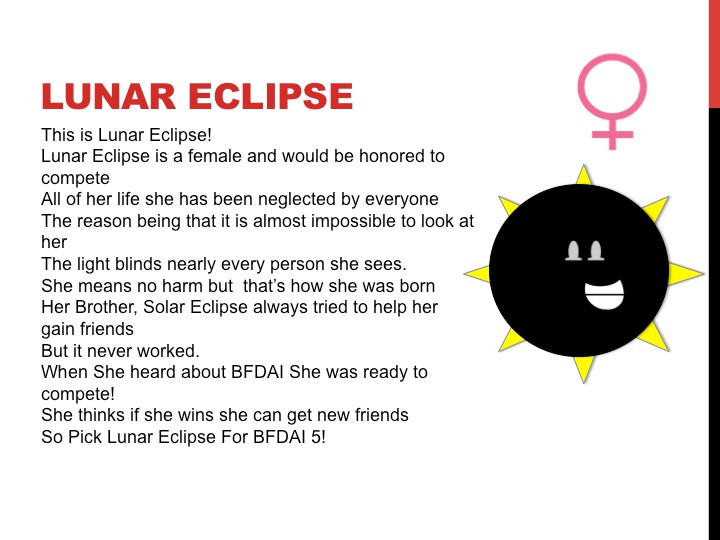 LUNAR ECLIPSE

This is Lunar Eclipse!
Lunar Eclipse is a female and would be honored to compete
All of her life she has been neglected by everyone
The reason being that it is almost impossible to look at her
The light blinds nearly every person she sees.
She means no harm but  that's how she was born
Her Brother, Solar Eclipse always tried to help her gain friends
But it never worked.
When She heard about BFDAI She was ready to compete!
She thinks if she wins she can get new friends
So Pick Lunar Eclipse For BFDAI 5!